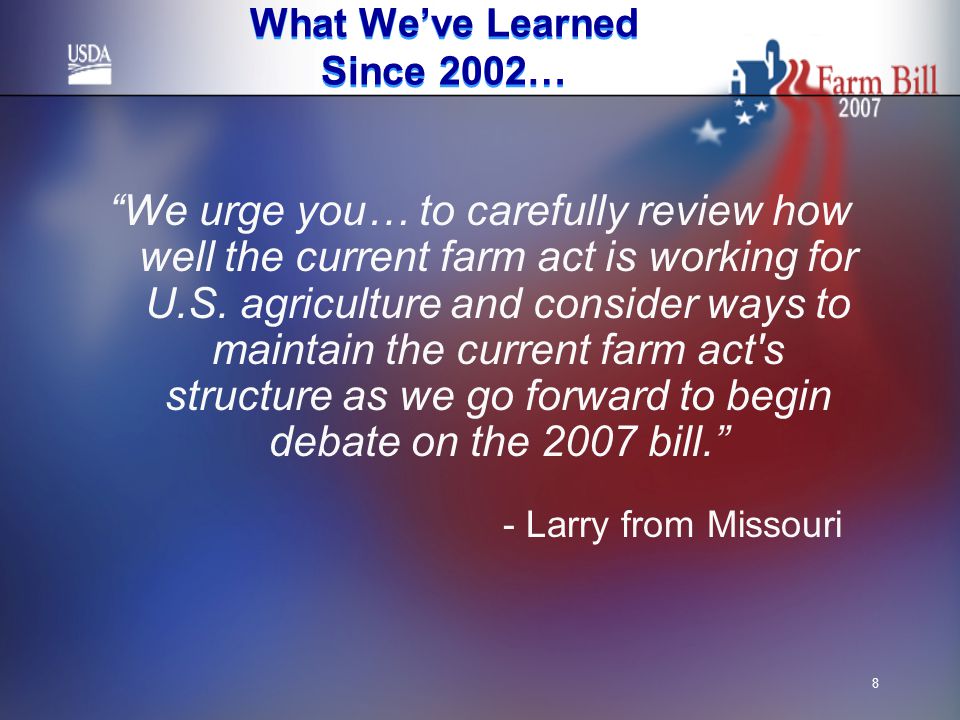 USDA

What We've Learned Since 2002…

Farm Bill 2007

"We urge you… to carefully review how well the current farm act is working for U.S. agriculture and consider ways to maintain the current farm act's structure as we go forward to begin debate on the 2007 bill."

- Larry from Missouri

8